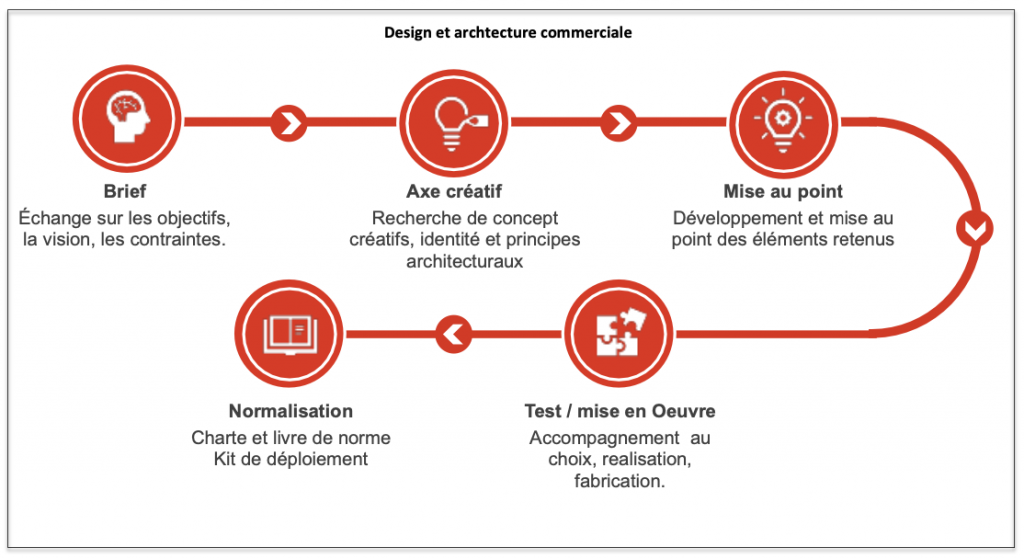 Design et archtecture commerciale

Brief
Échange sur les objectifs, la vision, les contraintes.

Axe créatif
Recherche de concept créatifs, identité et principes architecturaux

Mise au point
Développement et mise au point des éléments retenus

Test / mise en Oeuvre
Accompagnement au choix, realisation, fabrication.

Normalisation
Charte et livre de norme
Kit de déploiement